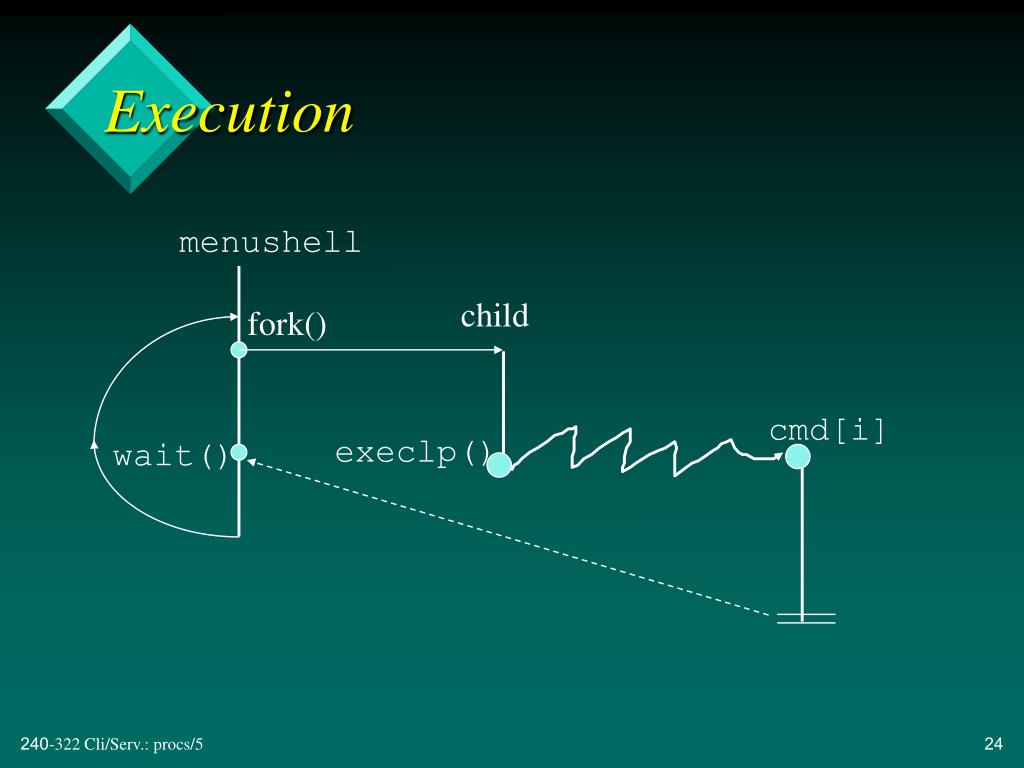 Execution

menushell

fork()

child

wait()

execlp()

cmd[i]

240-322 Cli/Serv.: procs/5

24